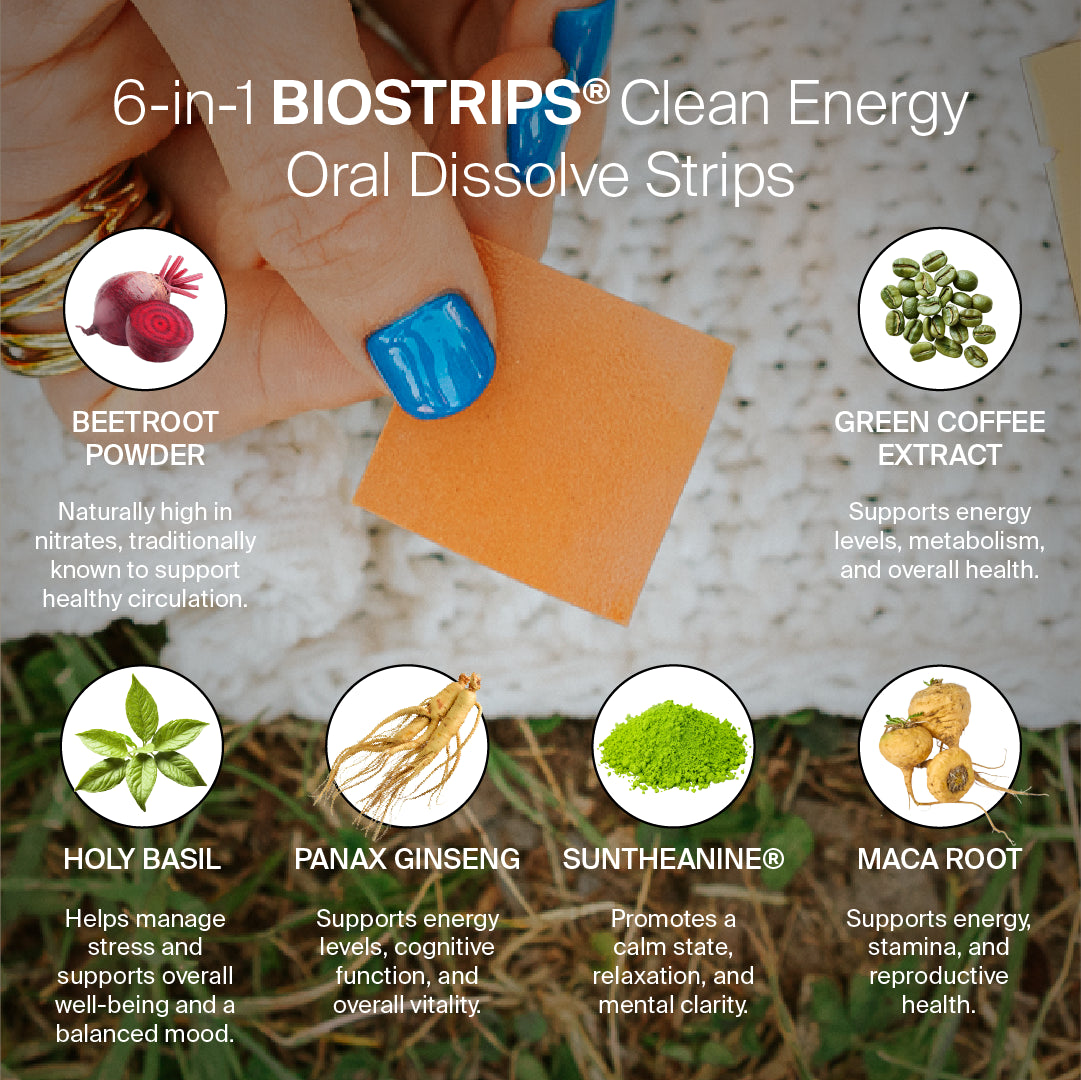 6-in-1 BIOSTRIPS® Clean Energy Oral Dissolve Strips

BEETROOT POWDER

Naturally high in nitrates, traditionally known to support healthy circulation.

GREEN COFFEE EXTRACT

Supports energy levels, metabolism, and overall health.

HOLY BASIL

Helps manage stress and supports overall well-being and a balanced mood.

PANAX GINSENG

Supports energy levels, cognitive function, and overall vitality.

SUNTHEANINE®

Promotes a calm state, relaxation, and mental clarity.

MACA ROOT

Supports energy, stamina, and reproductive health.